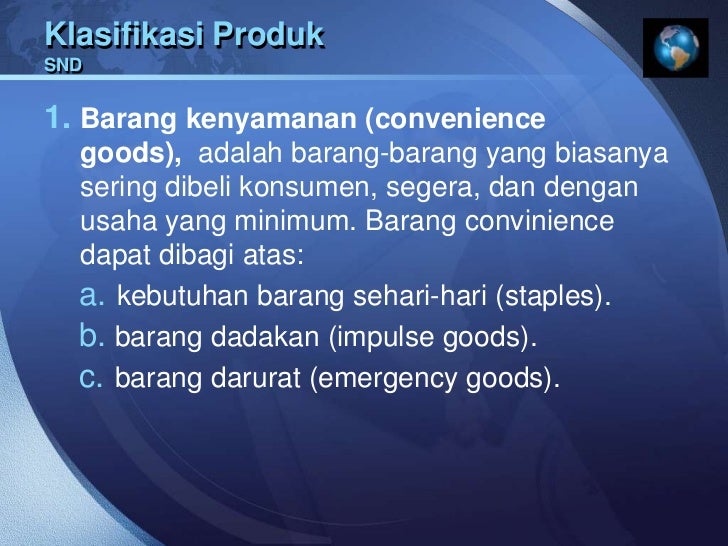 Klasifikasi Produk
SND

1. Barang kenyamanan (convenience goods), adalah barang-barang yang biasanya sering dibeli konsumen, segera, dan dengan usaha yang minimum. Barang convinience dapat dibagi atas:

a. kebutuhan barang sehari-hari (staples).
b. barang dadakan (impulse goods).
c. barang darurat (emergency goods).